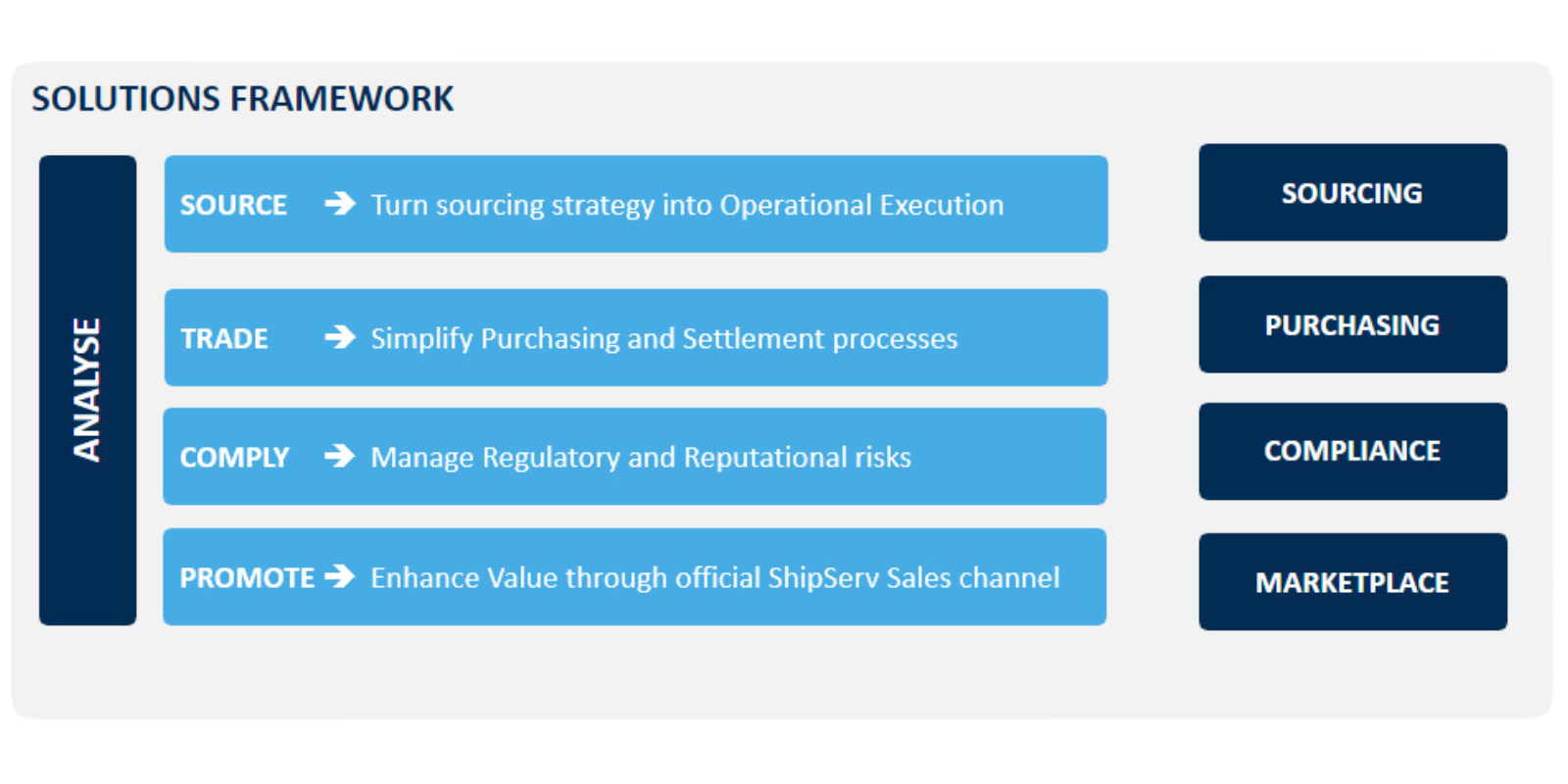 SOLUTIONS FRAMEWORK

ANALYSE

SOURCE → Turn sourcing strategy into Operational Execution

TRADE → Simplify Purchasing and Settlement processes

COMPLY → Manage Regulatory and Reputational risks

PROMOTE → Enhance Value through official ShipServ Sales channel

SOURCING

PURCHASING

COMPLIANCE

MARKETPLACE